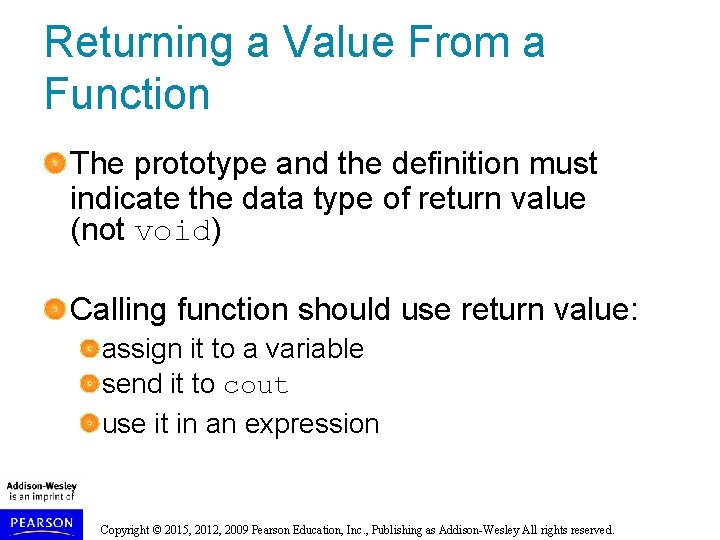 Returning a Value From a Function

The prototype and the definition must indicate the data type of return value (not void)

Calling function should use return value:

assign it to a variable

send it to cout

use it in an expression

Addison-Wesley is an imprint of

PEARSON

Copyright © 2015, 2012, 2009 Pearson Education, Inc., Publishing as Addison-Wesley All rights reserved.